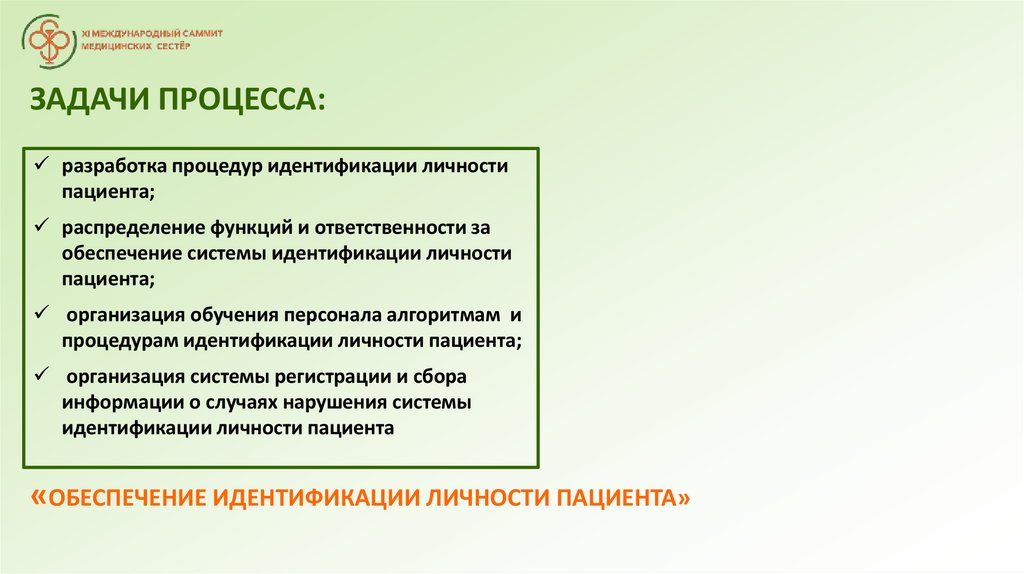 XI МЕЖДУНАРОДНЫЙ САММИТ МЕДИЦИНСКИХ СЕСТЁР

ЗАДАЧИ ПРОЦЕССА:

✓ разработка процедур идентификации личности пациента;

✓ распределение функций и ответственности за обеспечение системы идентификации личности пациента;

✓ организация обучения персонала алгоритмам и процедурам идентификации личности пациента;

✓ организация системы регистрации и сбора информации о случаях нарушения системы идентификации личности пациента

«ОБЕСПЕЧЕНИЕ ИДЕНТИФИКАЦИИ ЛИЧНОСТИ ПАЦИЕНТА»